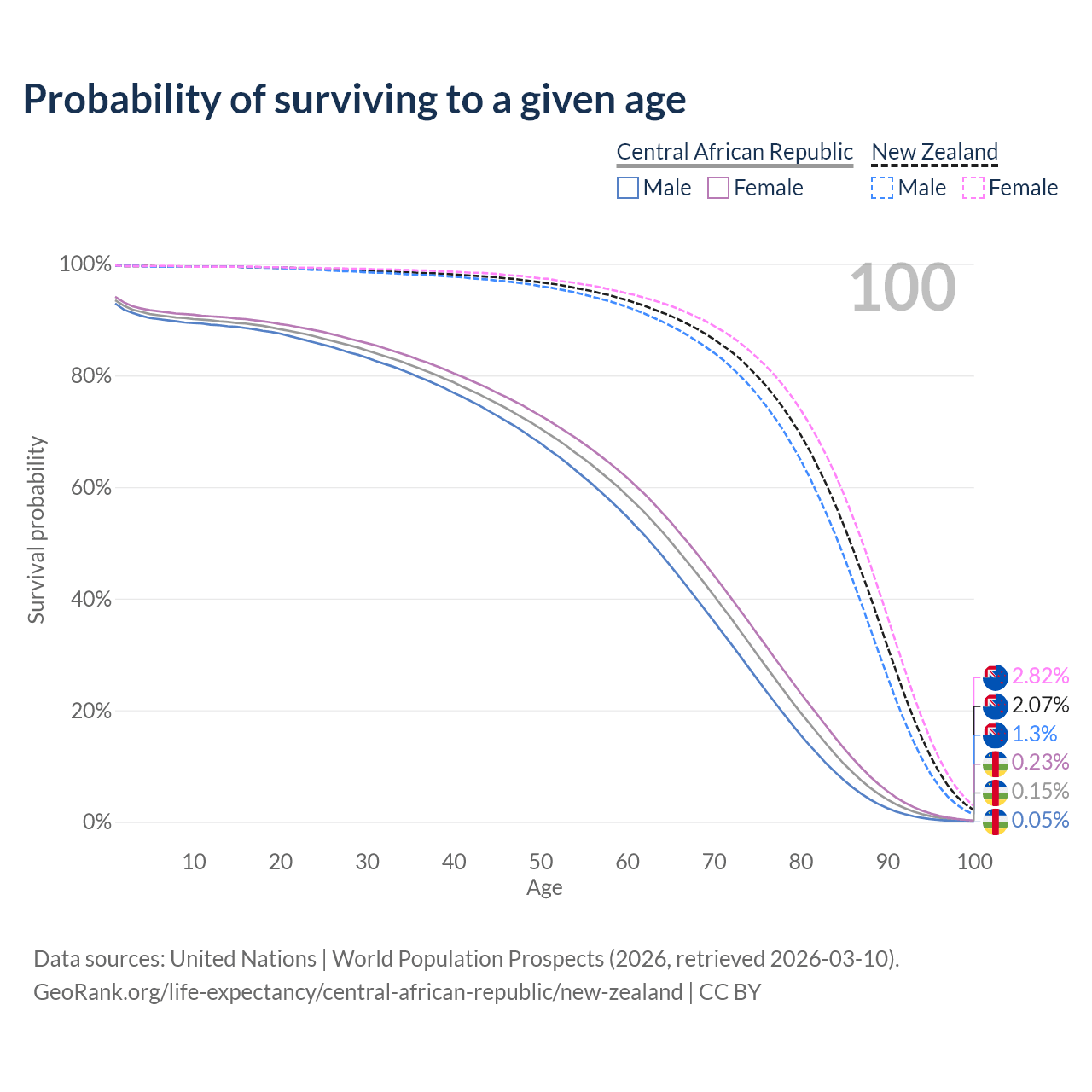 Probability of surviving to a given age

Central African Republic
Male
Female

New Zealand
Male
Female

100

100%
80%
60%
40%
20%
0%

Survival probability

2.82%
2.07%
1.3%
0.23%
0.15%
0.05%

10
20
30
40
50
60
70
80
90
100

Age

Data sources: United Nations | World Population Prospects (2026, retrieved 2026-03-10).
GeoRank.org/life-expectancy/central-african-republic/new-zealand | CC BY